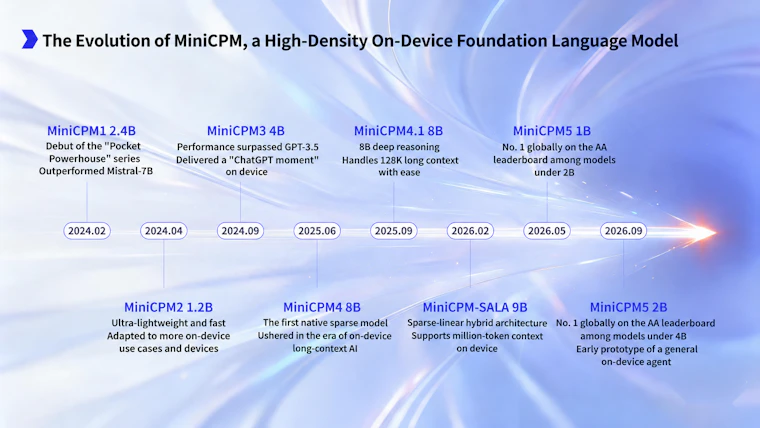 The Evolution of MiniCPM, a High-Density On-Device Foundation Language Model

MiniCPM1 2.4B
Debut of the "Pocket Powerhouse" series
Outperformed Mistral-7B

MiniCPM3 4B
Performance surpassed GPT-3.5
Delivered a "ChatGPT moment" on device

MiniCPM4.1 8B
8B deep reasoning
Handles 128K long context with ease

MiniCPM5 1B
No. 1 globally on the AA leaderboard among models under 2B

2024.02
2024.04
2024.09
2025.06
2025.09
2026.02
2026.05
2026.09

MiniCPM2 1.2B
Ultra-lightweight and fast
Adapted to more on-device use cases and devices

MiniCPM4 8B
The first native sparse model
Ushered in the era of on-device long-context AI

MiniCPM-SALA 9B
Sparse-linear hybrid architecture
Supports million-token context on device

MiniCPM5 2B
No. 1 globally on the AA leaderboard among models under 4B
Early prototype of a general on-device agent